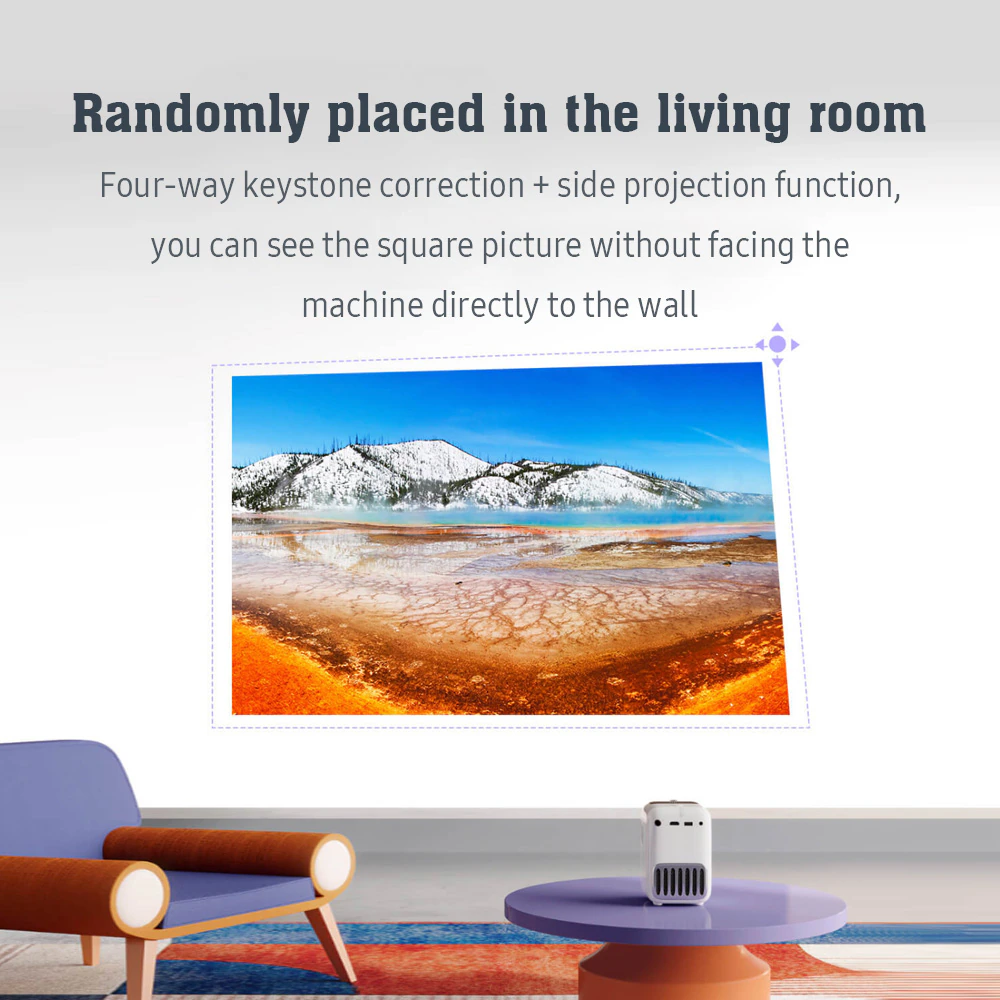 Randomly placed in the living room

Four-way keystone correction + side projection function, you can see the square picture without facing the machine directly to the wall